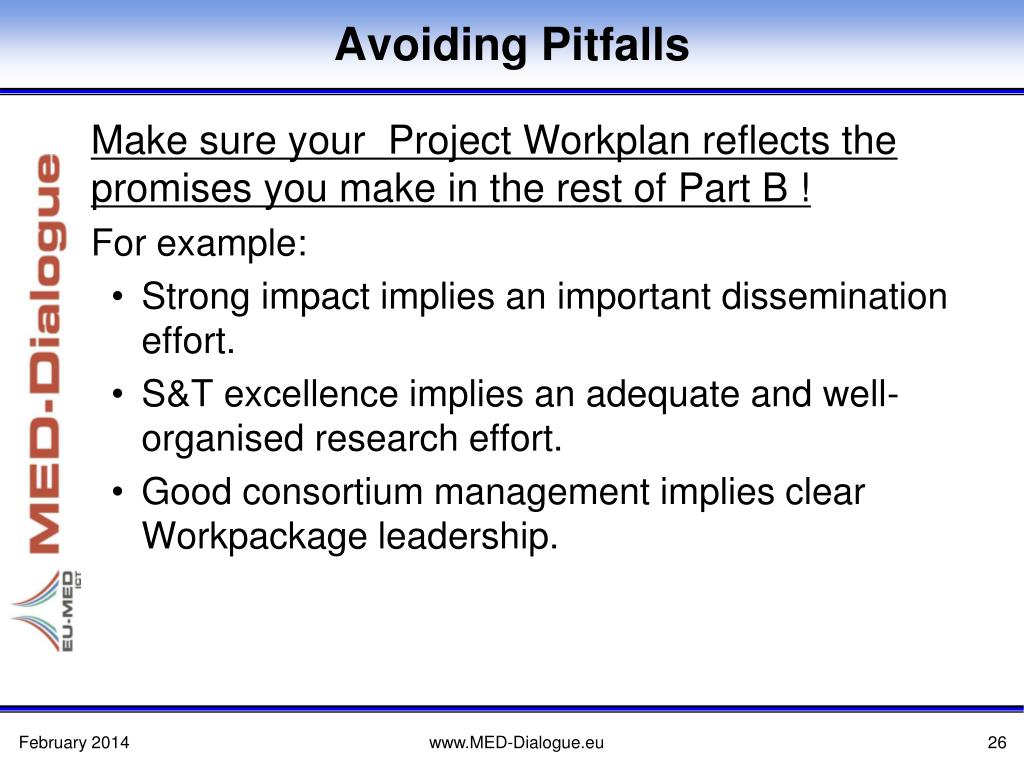 Avoiding Pitfalls

MED-Dialogue

EU-MED ICT

Make sure your  Project Workplan reflects the promises you make in the rest of Part B !

For example:

• Strong impact implies an important dissemination effort.
• S&T excellence implies an adequate and well-organised research effort.
• Good consortium management implies clear Workpackage leadership.

February 2014

www.MED-Dialogue.eu

26